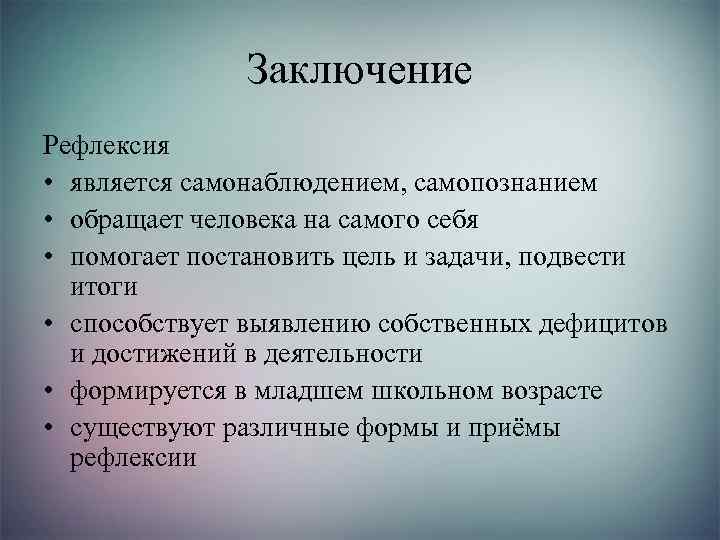 Заключение

Рефлексия

• является самонаблюдением, самопознанием
• обращает человека на самого себя
• помогает постановить цель и задачи, подвести итоги
• способствует выявлению собственных дефицитов и достижений в деятельности
• формируется в младшем школьном возрасте
• существуют различные формы и приёмы рефлексии